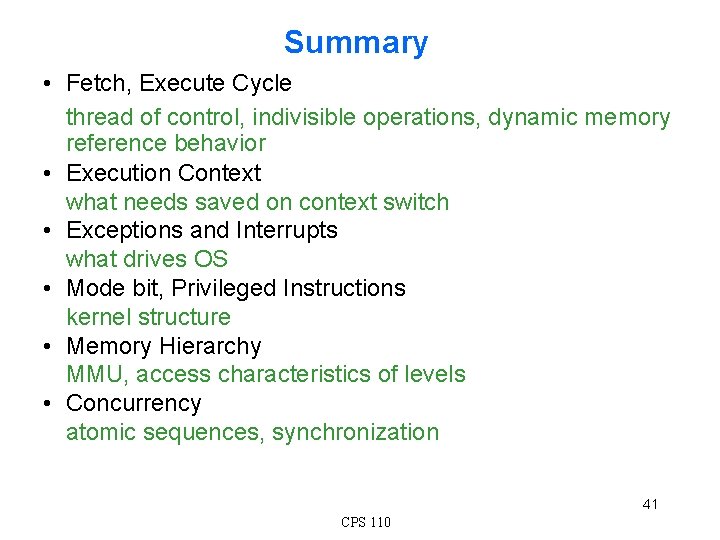 Summary

• Fetch, Execute Cycle
thread of control, indivisible operations, dynamic memory reference behavior
• Execution Context
what needs saved on context switch
• Exceptions and Interrupts
what drives OS
• Mode bit, Privileged Instructions
kernel structure
• Memory Hierarchy
MMU, access characteristics of levels
• Concurrency
atomic sequences, synchronization

41

CPS 110